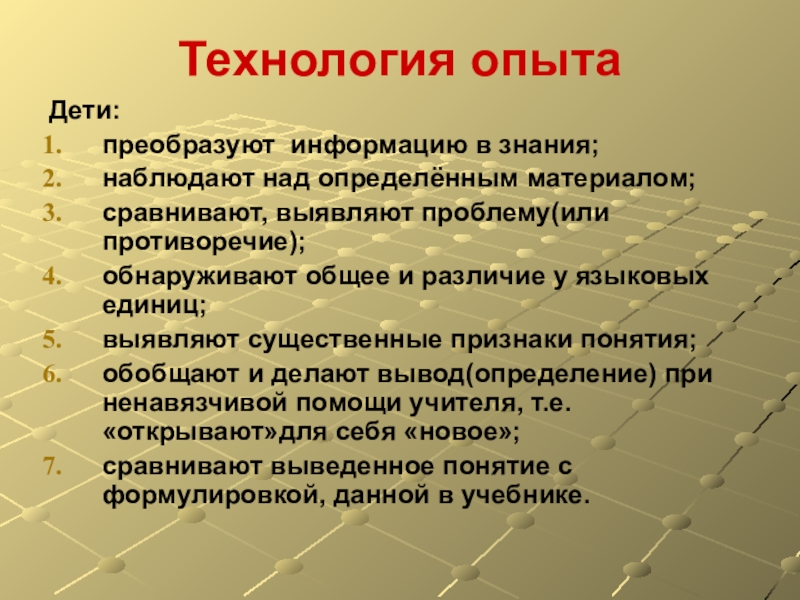 Технология опыта

Дети:

1. преобразуют  информацию в знания;
2. наблюдают над определённым материалом;
3. сравнивают, выявляют проблему(или противоречие);
4. обнаруживают общее и различие у языковых единиц;
5. выявляют существенные признаки понятия;
6. обобщают и делают вывод(определение) при ненавязчивой помощи учителя, т.е. «открывают»для себя «новое»;
7. сравнивают выведенное понятие с формулировкой, данной в учебнике.